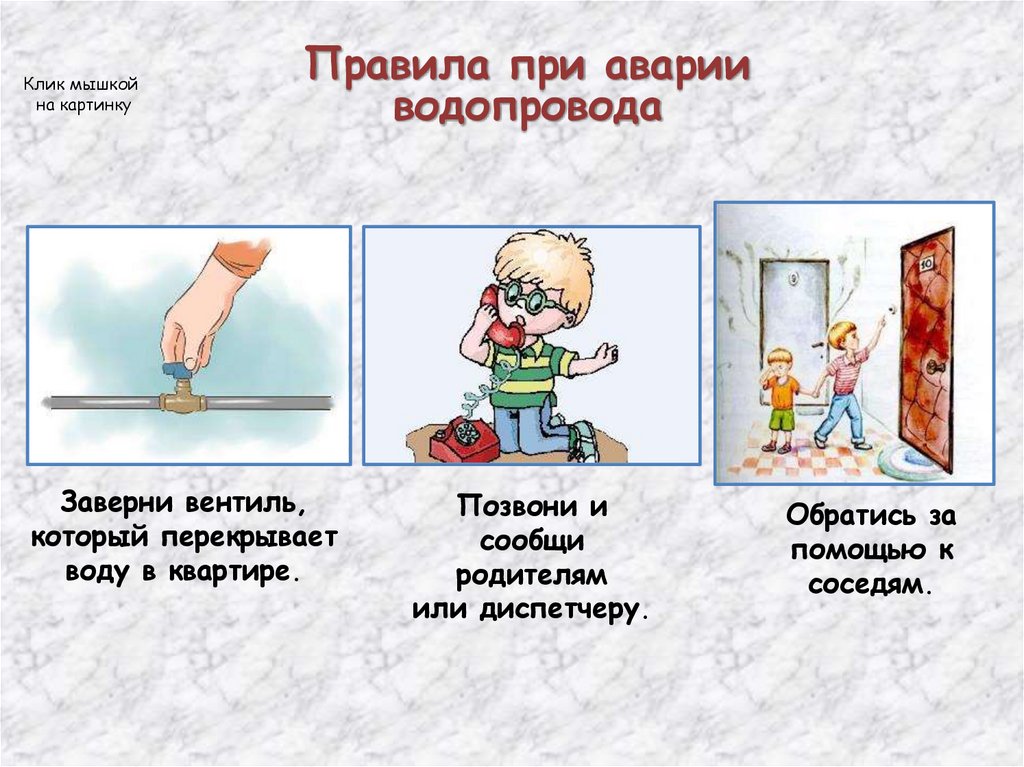 Клик мышкой на картинку

Правила при аварии водопровода

10

Заверни вентиль, который перекрывает воду в квартире.

Позвони и сообщи родителям или диспетчеру.

Обратись за помощью к соседям.